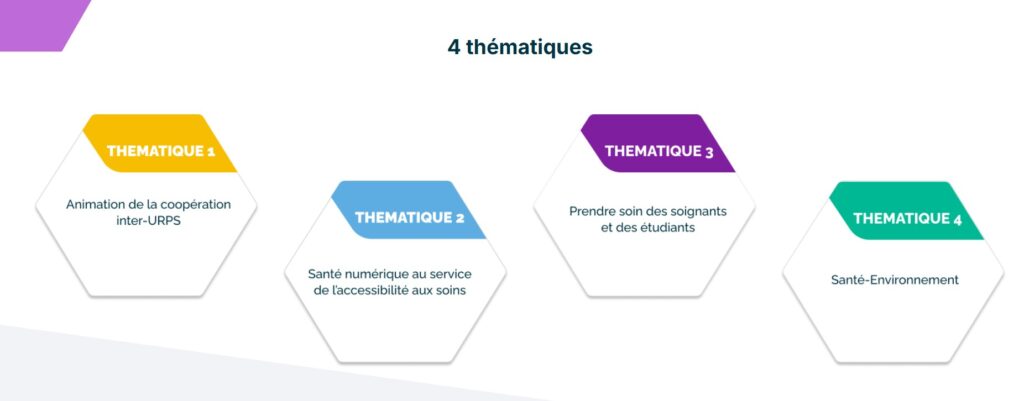 4 thématiques

THEMATIQUE 1

Animation de la coopération inter-URPS

THEMATIQUE 2

Santé numérique au service de l'accessibilité aux soins

THEMATIQUE 3

Prendre soin des soignants et des étudiants

THEMATIQUE 4

Santé-Environnement